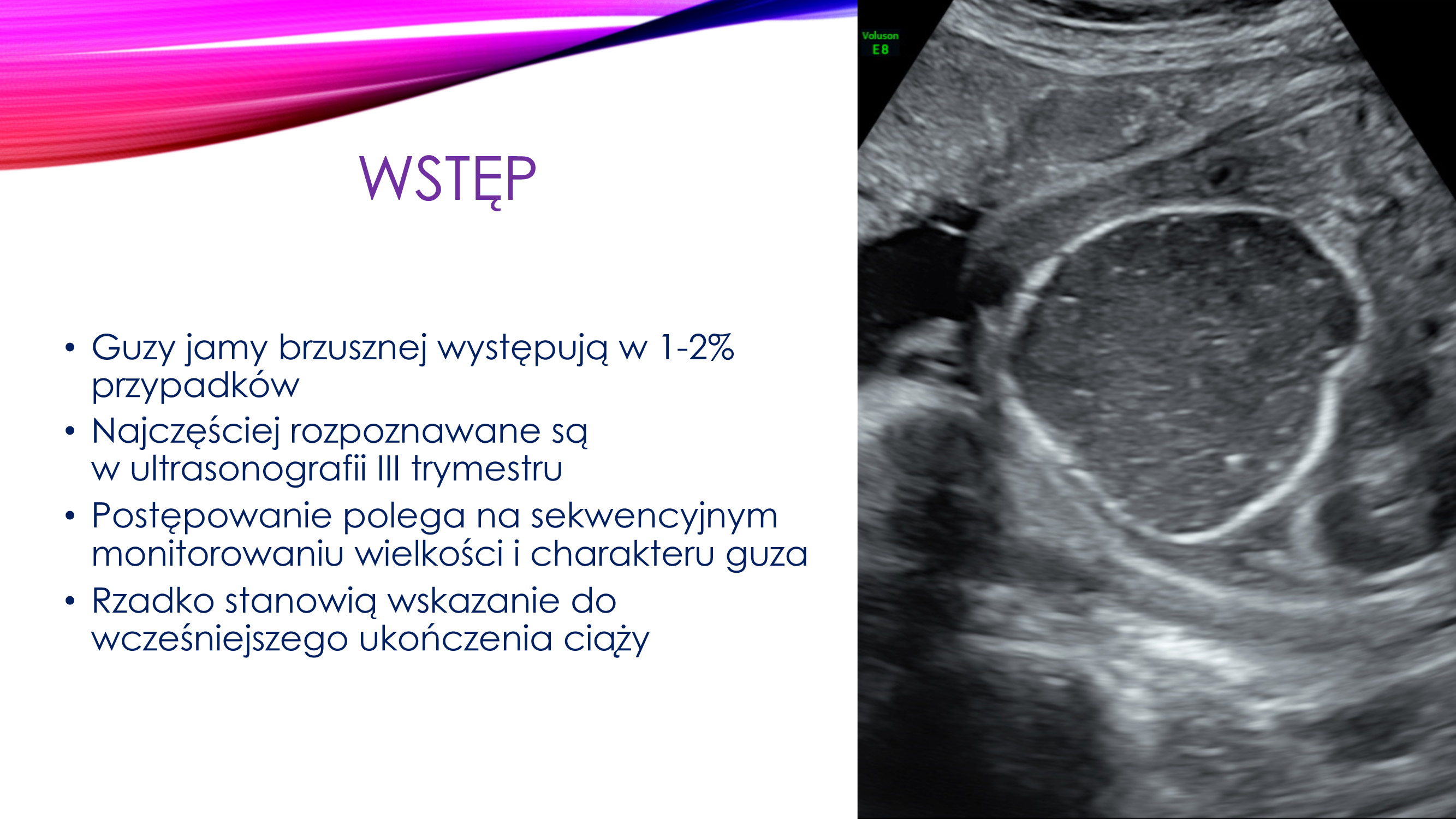 WSTĘP

• Guzy jamy brzusznej występują w 1-2% przypadków
• Najczęściej rozpoznawane są w ultrasonografii III trymestru
• Postępowanie polega na sekwencyjnym monitorowaniu wielkości i charakteru guza
• Rzadko stanowią wskazanie do wcześniejszego ukończenia ciąży

Voluson E8